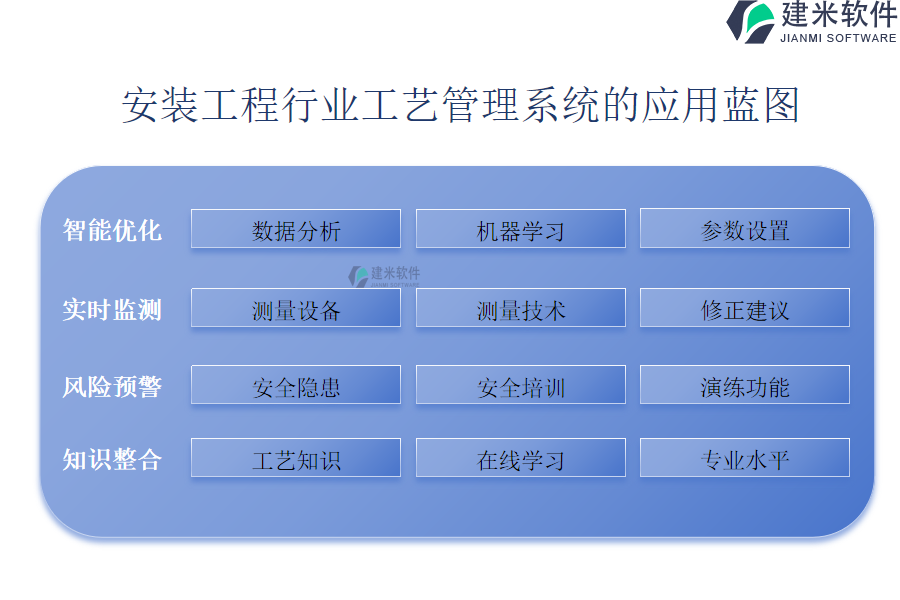 建米软件
JIANMI SOFTWARE

安装工程行业工艺管理系统的应用蓝图

智能优化 数据分析 机器学习 参数设置

建米软件
JIANMI SOFTWARE

实时监测 测量设备 测量技术 修正建议

风险预警 安全隐患 安全培训 演练功能

知识整合 工艺知识 在线学习 专业水平